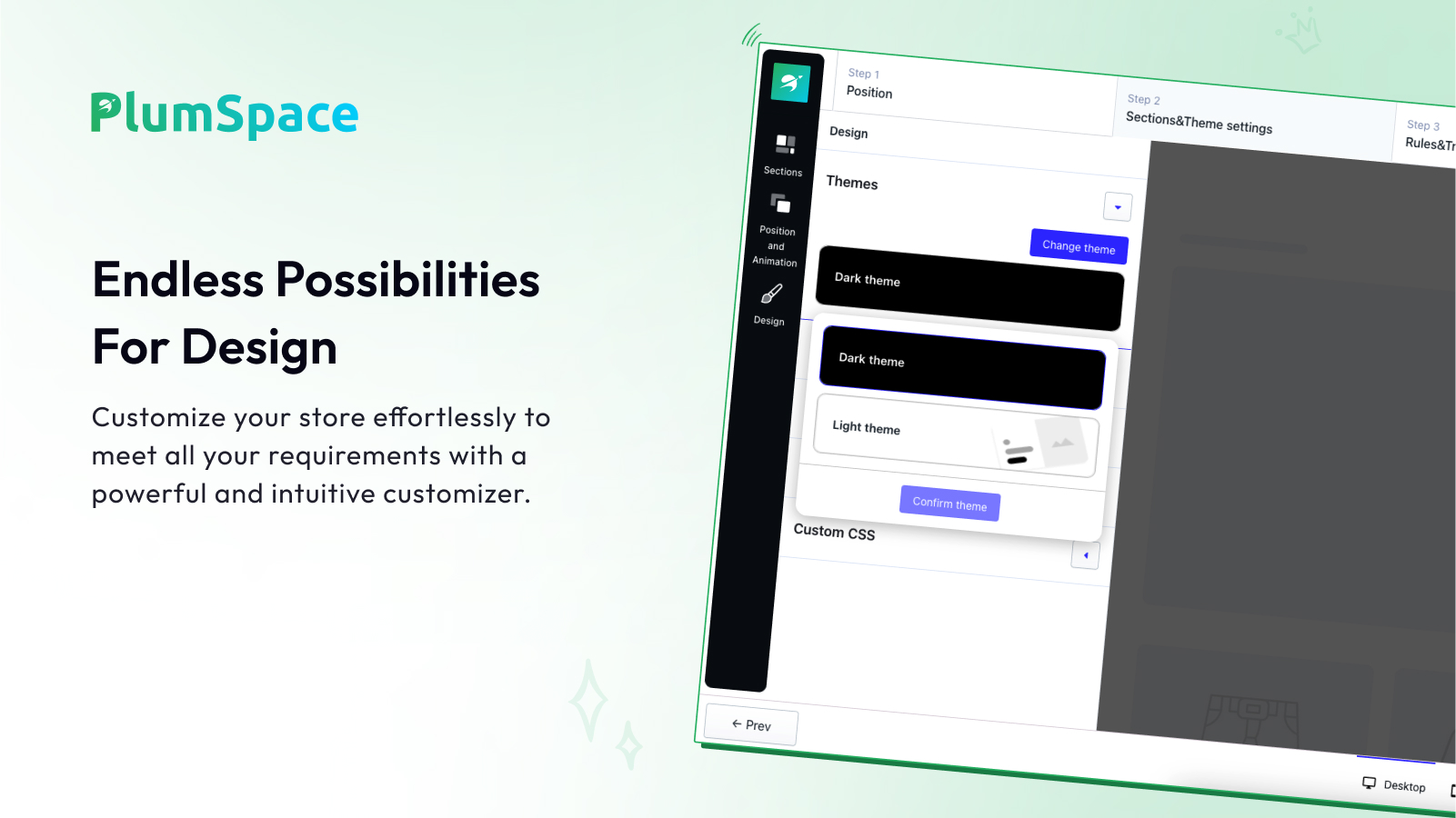 PlumSpace

Endless Possibilities For Design

Customize your store effortlessly to meet all your requirements with a powerful and intuitive customizer.

Sections
Position and Animation
Design

Step 1
Position

Step 2
Sections&Theme settings

Step 3
Rules&Tr

Design

Themes

Change theme

Dark theme

Dark theme

Light theme

Confirm theme

Custom CSS

← Prev

Desktop